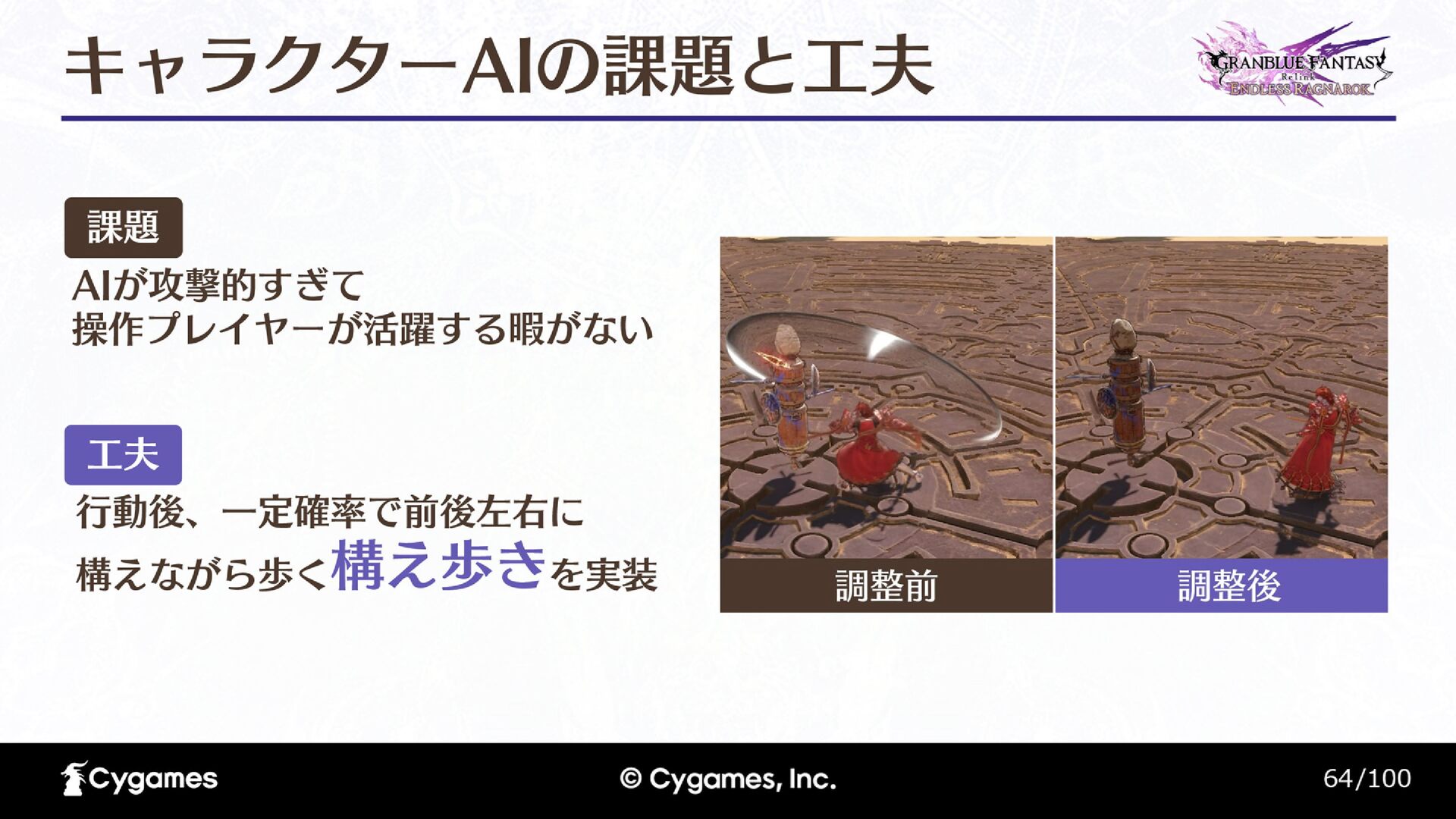 キャラクターAIの課題と工夫

GRANBLUE FANTASY Relink ENDLESS RAGNAROK

課題

AIが攻撃的すぎて
操作プレイヤーが活躍する暇がない

工夫

行動後、一定確率で前後左右に
構えながら歩く構え歩きを実装

調整前

調整後

Cygames

© Cygames, Inc.

64/100